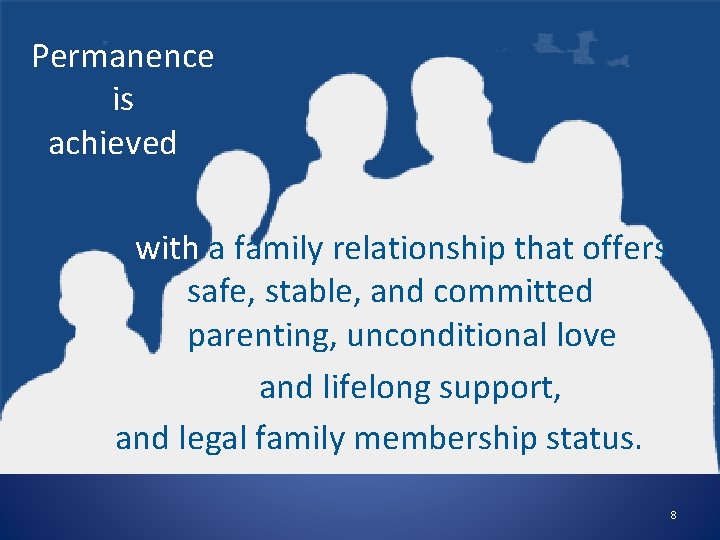 Permanence is achieved

with a family relationship that offers safe, stable, and committed parenting, unconditional love and lifelong support, and legal family membership status.

8